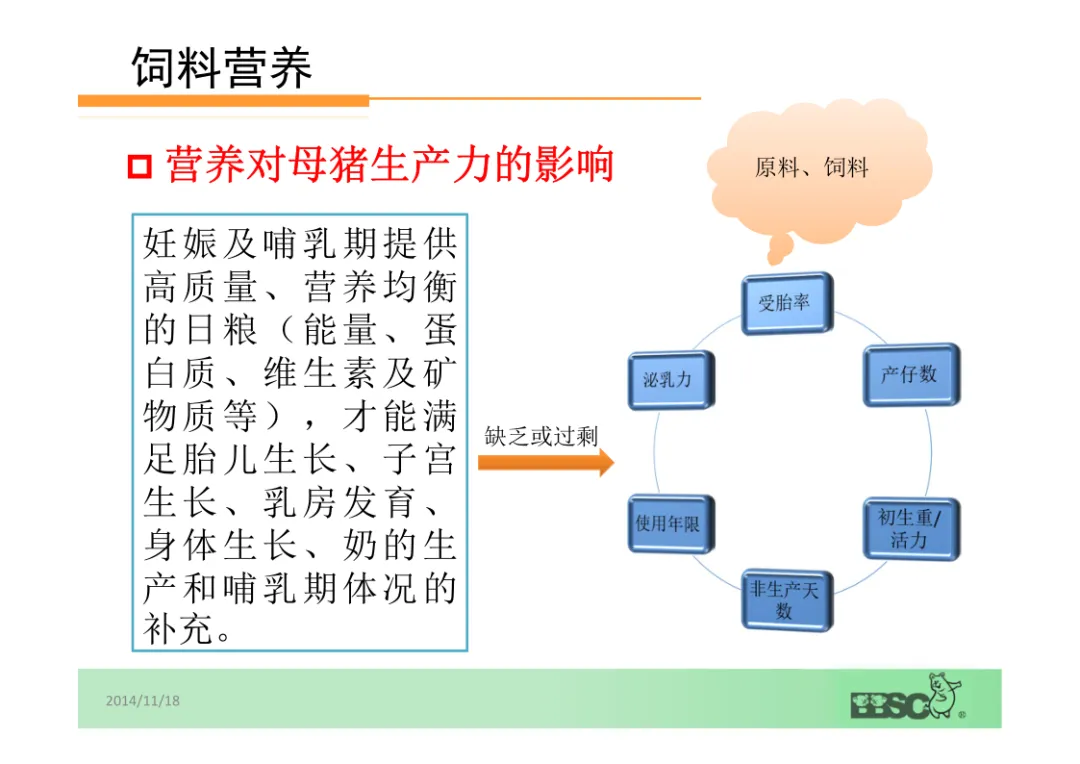 饲料营养

营养对母猪生产力的影响

妊娠及哺乳期提供高质量、营养均衡的日粮（能量、蛋白质、维生素及矿物质等），才能满足胎儿生长、子宫生长、乳房发育、身体生长、奶的生产和哺乳期体况的补充。

缺乏或过剩

原料、饲料

受胎率

产仔数

初生重/活力

非生产天数

使用年限

泌乳力

2014/11/18

BBSC